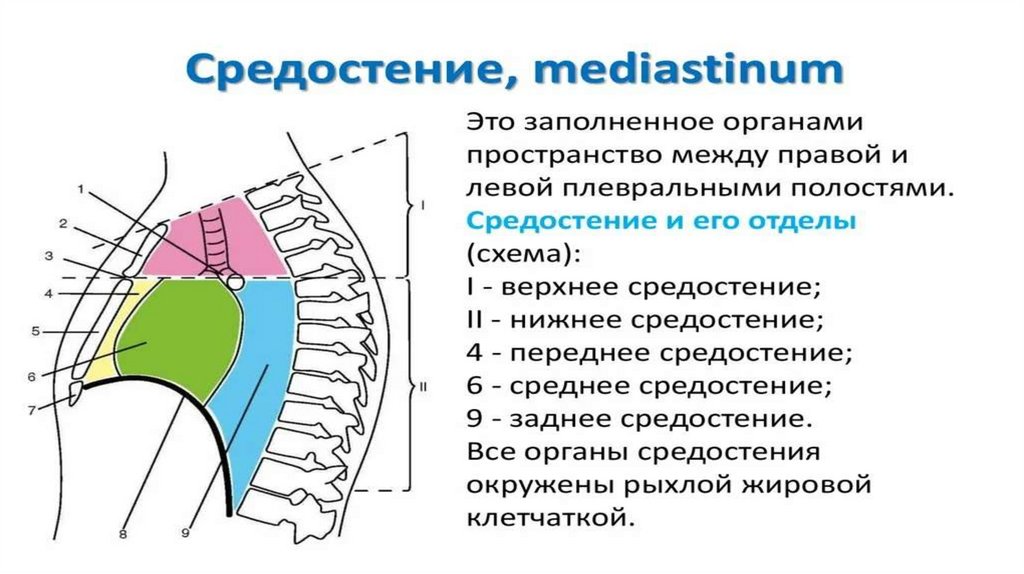 Средостение, mediastinum

1
2
3
4
5
6
7
8
9
I
II

Это заполненное органами пространство между правой и левой плевральными полостями.
Средостение и его отделы (схема):
I - верхнее средостение;
II - нижнее средостение;
4 - переднее средостение;
6 - среднее средостение;
9 - заднее средостение.
Все органы средостения окружены рыхлой жировой клетчаткой.